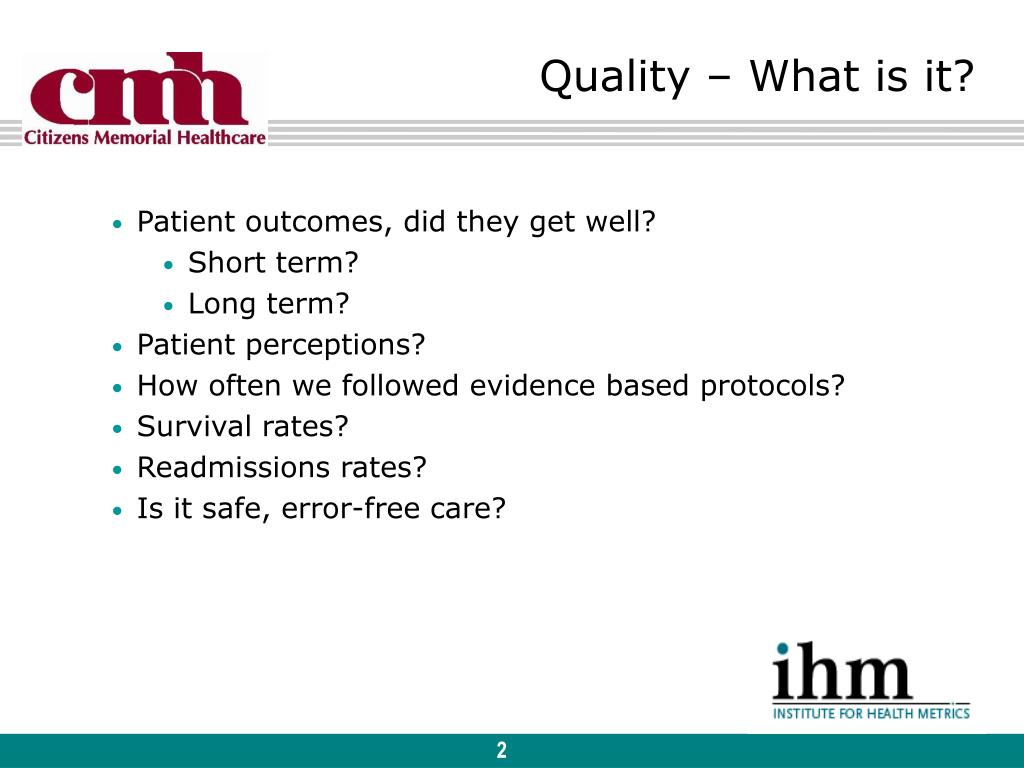 cmh
Citizens Memorial Healthcare

Quality – What is it?

• Patient outcomes, did they get well?
  • Short term?
  • Long term?
• Patient perceptions?
• How often we followed evidence based protocols?
• Survival rates?
• Readmissions rates?
• Is it safe, error-free care?

ihm
INSTITUTE FOR HEALTH METRICS

2